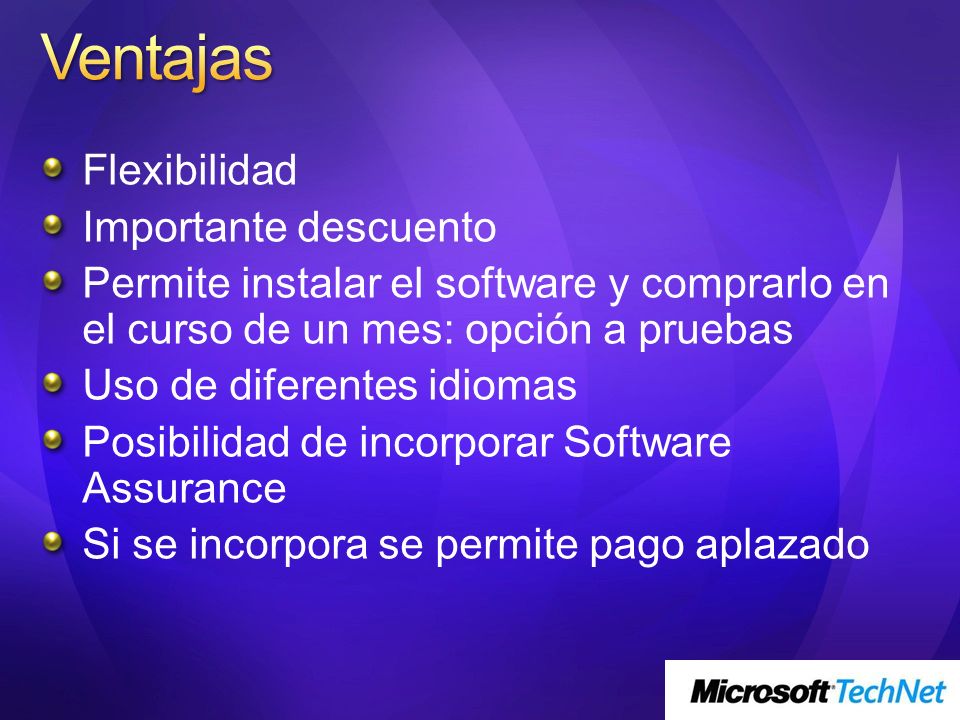 Ventajas

Flexibilidad

Importante descuento

Permite instalar el software y comprarlo en el curso de un mes: opción a pruebas

Uso de diferentes idiomas

Posibilidad de incorporar Software Assurance

Si se incorpora se permite pago aplazado

Microsoft TechNet